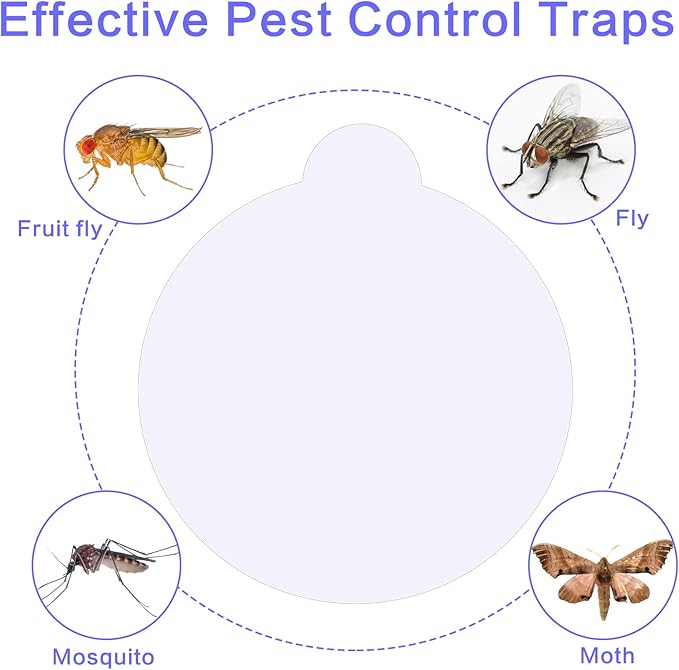 Effective Pest Control Traps

Fruit fly

Fly

Mosquito

Moth